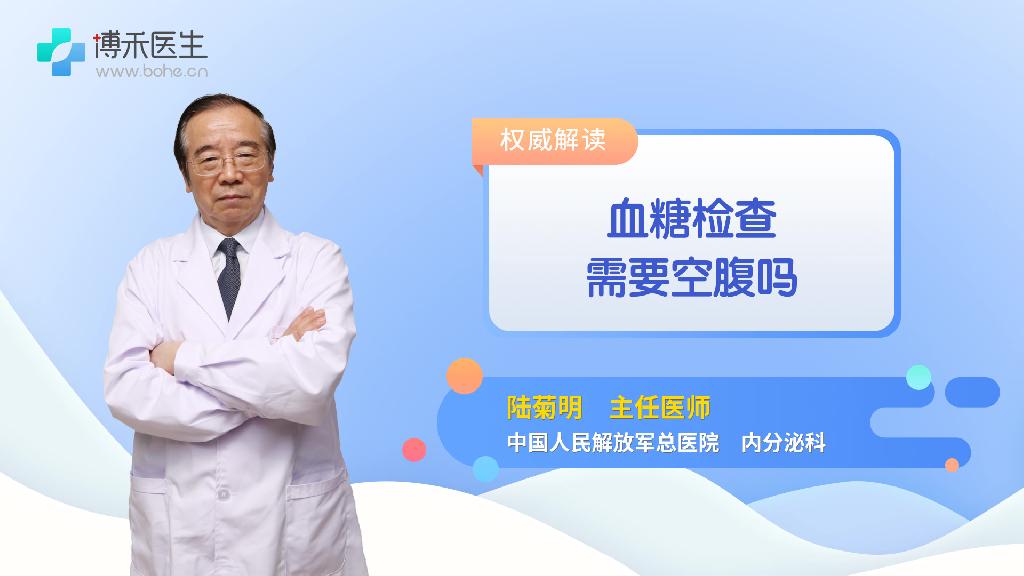 博禾医生
www.bohe.cn

权威解读

血糖检查
需要空腹吗

陆菊明 主任医师
中国人民解放军总医院 内分泌科